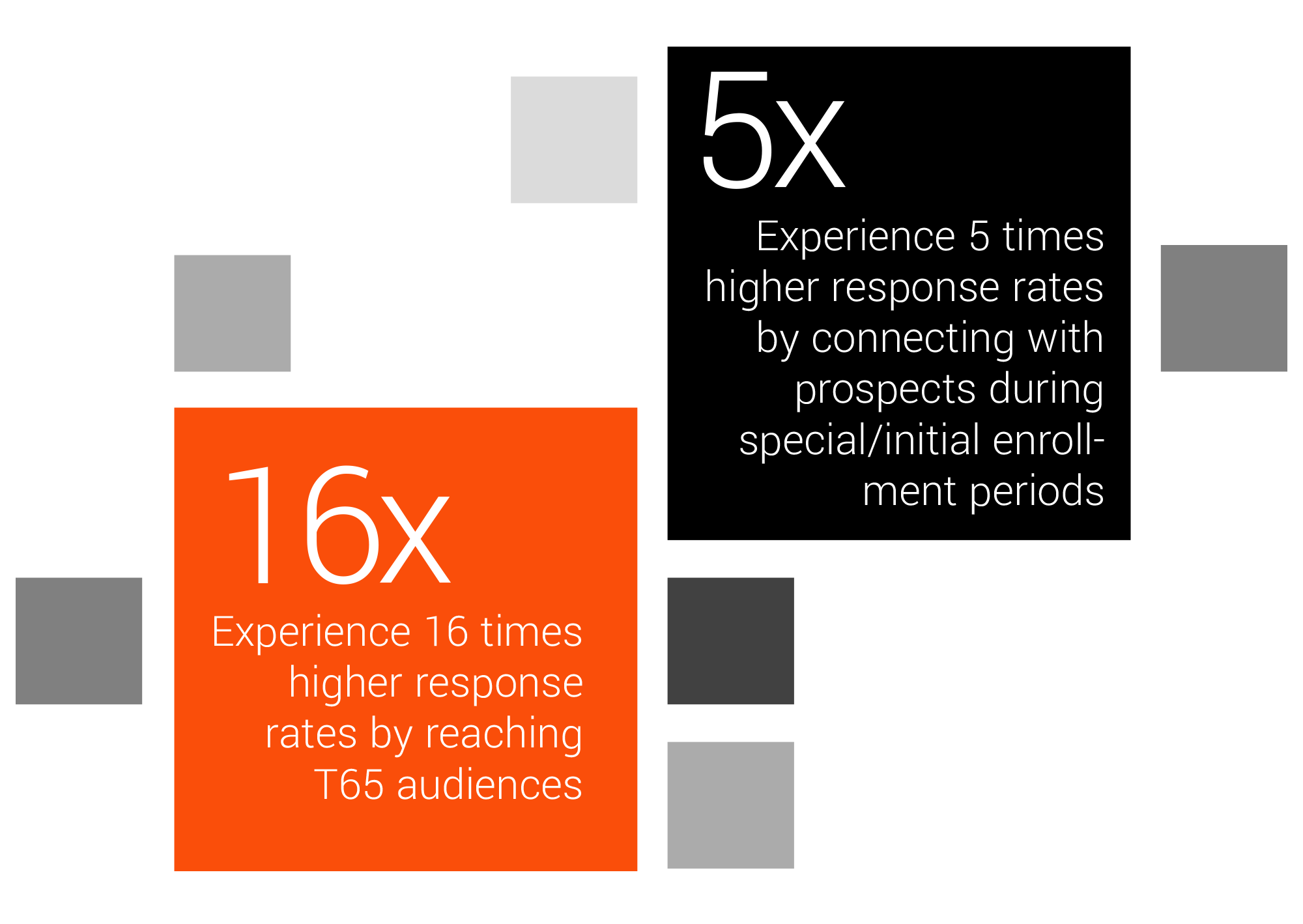 5x

Experience 5 times higher response rates by connecting with prospects during special/initial enrollment periods

16x

Experience 16 times higher response rates by reaching T65 audiences